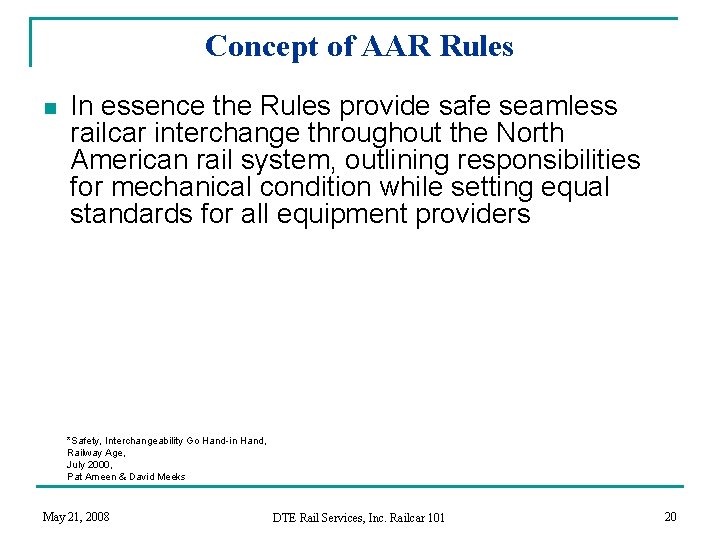 Concept of AAR Rules

In essence the Rules provide safe seamless railcar interchange throughout the North American rail system, outlining responsibilities for mechanical condition while setting equal standards for all equipment providers

*Safety, Interchangeability Go Hand-in Hand,
Railway Age,
July 2000,
Pat Ameen & David Meeks

May 21, 2008

DTE Rail Services, Inc. Railcar 101

20